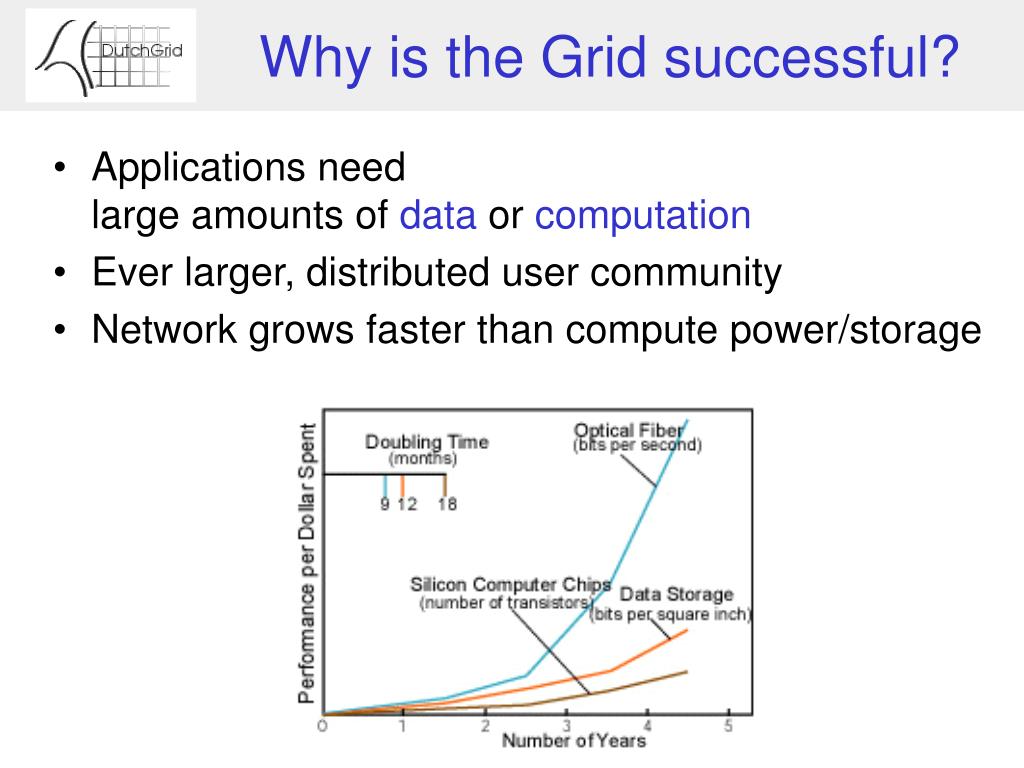 DutchGrid

Why is the Grid successful?

• Applications need large amounts of data or computation
• Ever larger, distributed user community
• Network grows faster than compute power/storage

Performance per Dollar Spent

Doubling Time (months)

9 12 18

Optical Fiber (bits per second)

Silicon Computer Chips (number of transistors)

Data Storage (bits per square inch)

0 1 2 3 4 5

Number of Years